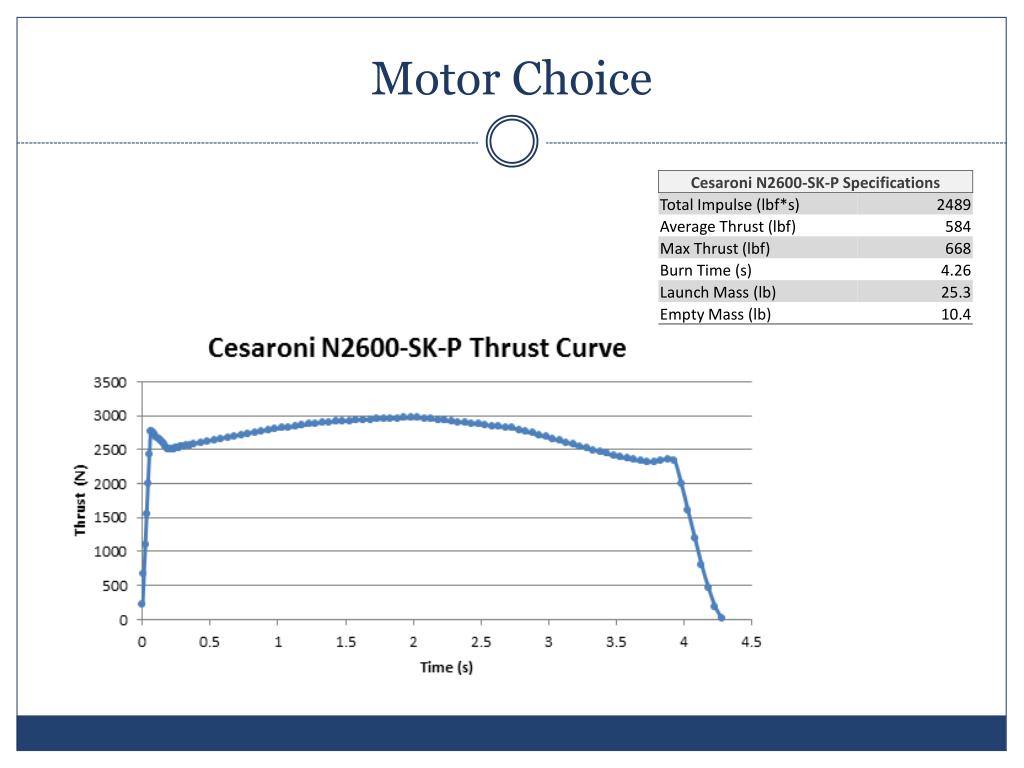 Motor Choice

| Cesaroni N2600-SK-P Specifications | |
|---|---|
| Total Impulse (lbf*s) | 2489 |
| Average Thrust (lbf) | 584 |
| Max Thrust (lbf) | 668 |
| Burn Time (s) | 4.26 |
| Launch Mass (lb) | 25.3 |
| Empty Mass (lb) | 10.4 |

Cesaroni N2600-SK-P Thrust Curve

Thrust (N)

3500
3000
2500
2000
1500
1000
500
0

0 0.5 1 1.5 2 2.5 3 3.5 4 4.5

Time (s)